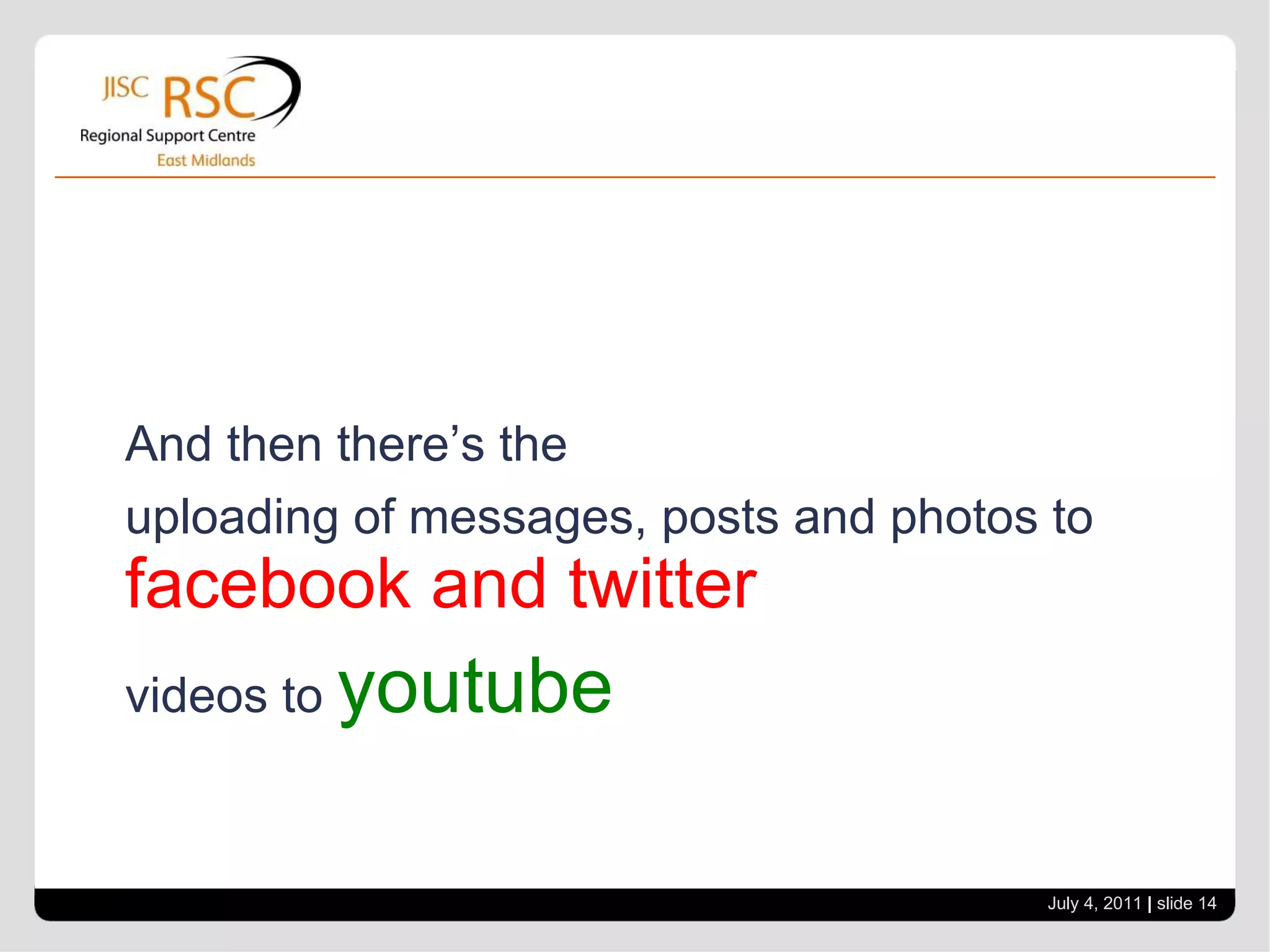 JISC RSC
Regional Support Centre
East Midlands

And then there’s the

uploading of messages, posts and photos to facebook and twitter

videos to youtube

July 4, 2011 | slide 14